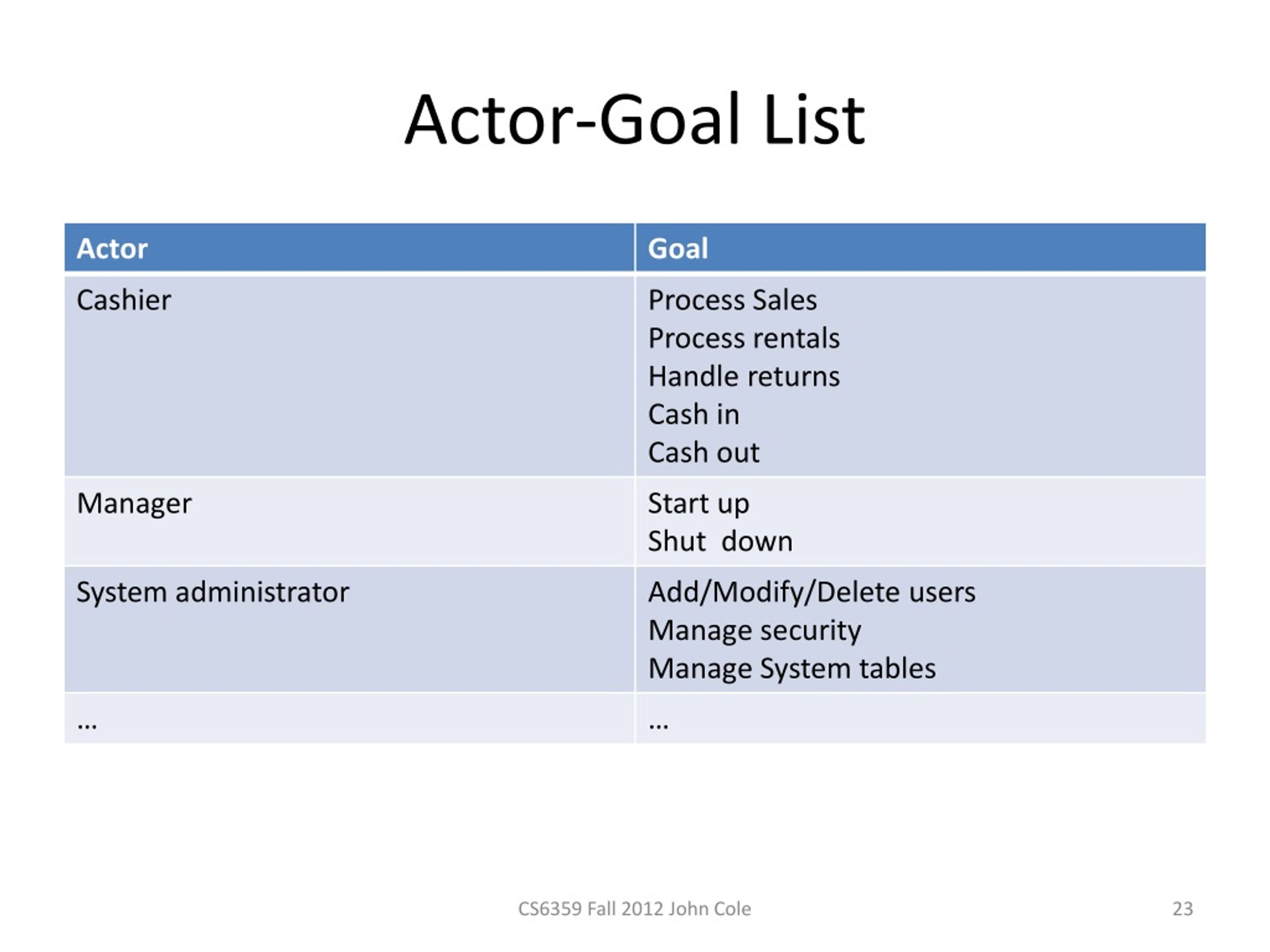 Actor-Goal List

| Actor | Goal |
|---|---|
| Cashier | Process Sales<br>Process rentals<br>Handle returns<br>Cash in<br>Cash out |
| Manager | Start up<br>Shut down |
| System administrator | Add/Modify/Delete users<br>Manage security<br>Manage System tables |
| … | … |

CS6359 Fall 2012 John Cole

23